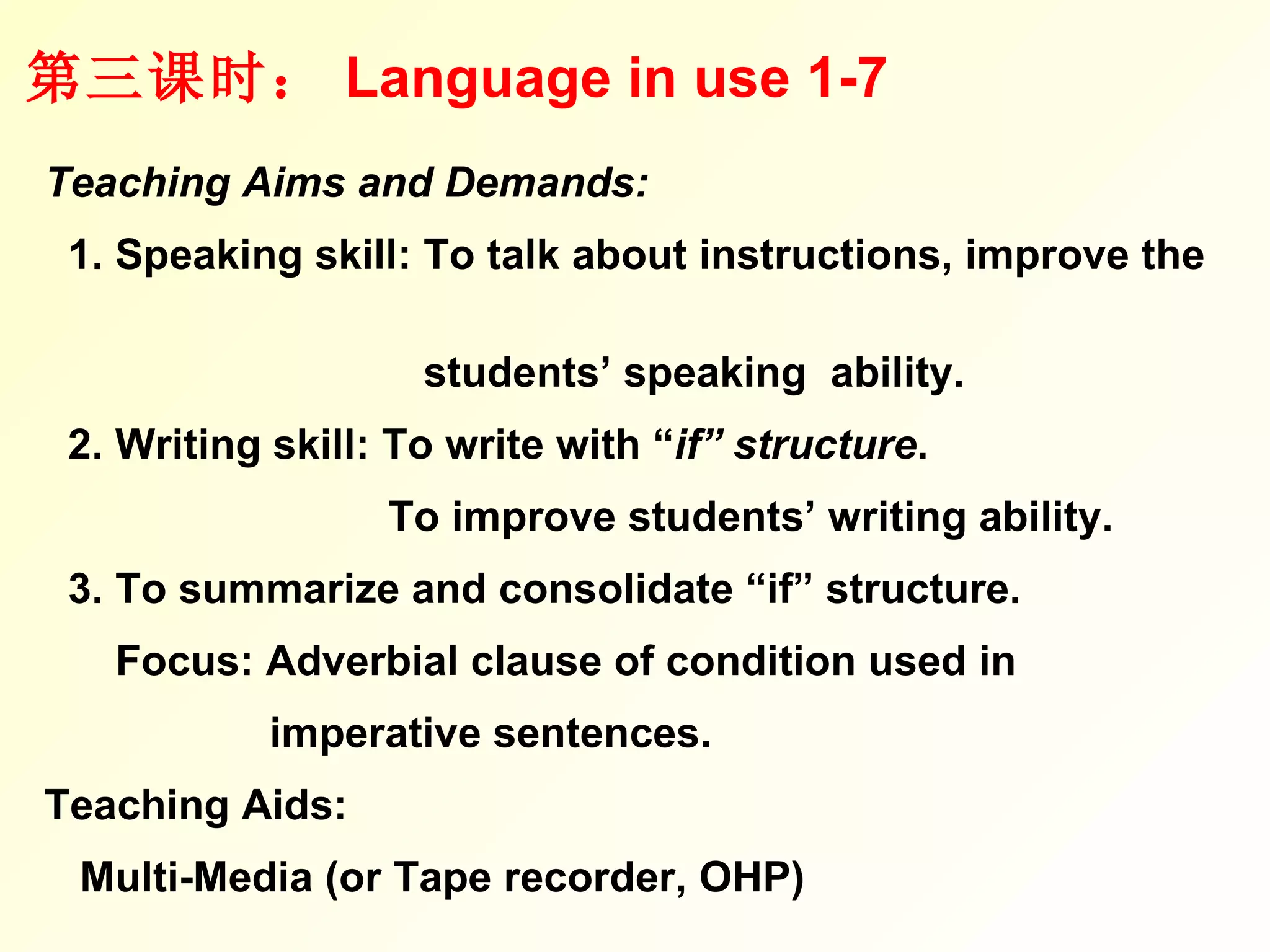 第三课时： Language in use 1-7

Teaching Aims and Demands:

1. Speaking skill: To talk about instructions, improve the students’ speaking ability.

2. Writing skill: To write with “if” structure.

To improve students’ writing ability.

3. To summarize and consolidate “if” structure.

Focus: Adverbial clause of condition used in imperative sentences.

Teaching Aids:

Multi-Media (or Tape recorder, OHP)